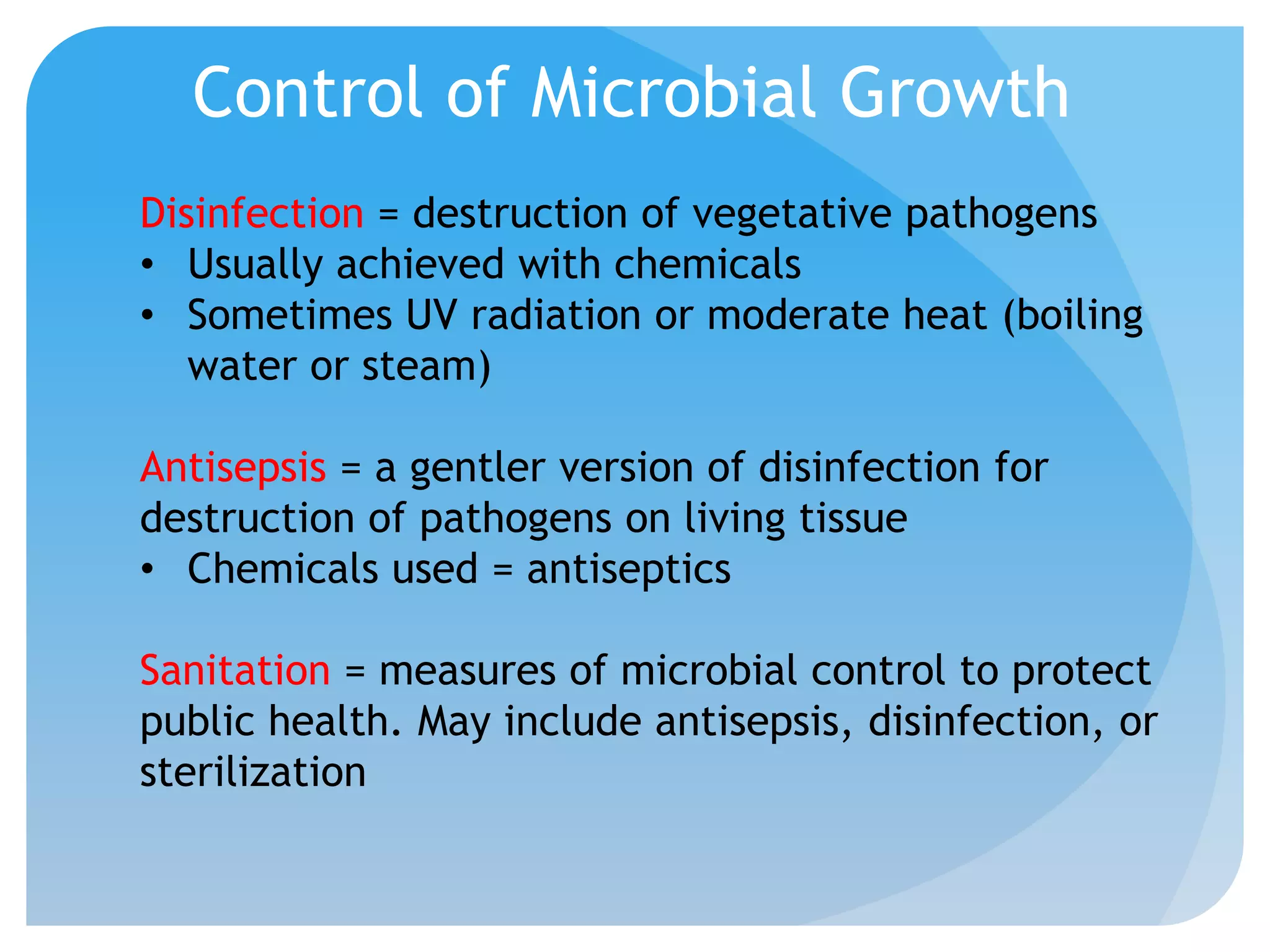 Control of Microbial Growth

Disinfection = destruction of vegetative pathogens
• Usually achieved with chemicals
• Sometimes UV radiation or moderate heat (boiling water or steam)

Antisepsis = a gentler version of disinfection for destruction of pathogens on living tissue
• Chemicals used = antiseptics

Sanitation = measures of microbial control to protect public health. May include antisepsis, disinfection, or sterilization